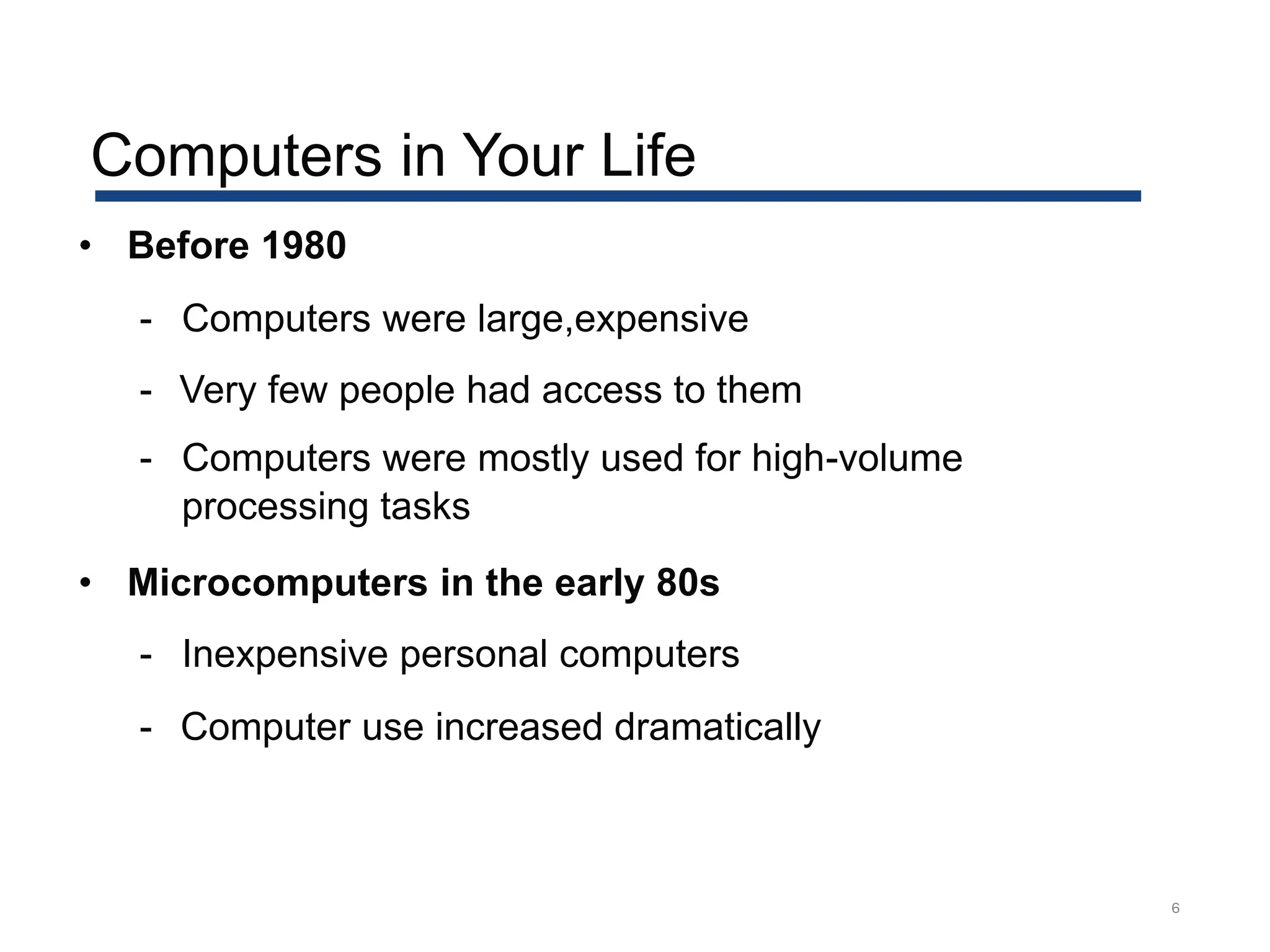 Computers in Your Life

• Before 1980

- Computers were large,expensive

- Very few people had access to them

- Computers were mostly used for high-volume processing tasks

• Microcomputers in the early 80s

- Inexpensive personal computers

- Computer use increased dramatically

6